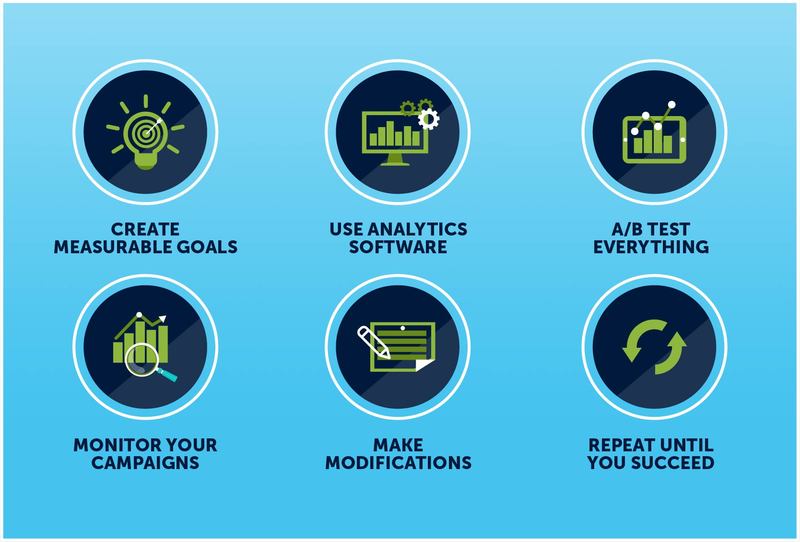 CREATE MEASURABLE GOALS

USE ANALYTICS SOFTWARE

A/B TEST EVERYTHING

MONITOR YOUR CAMPAIGNS

MAKE MODIFICATIONS

REPEAT UNTIL YOU SUCCEED